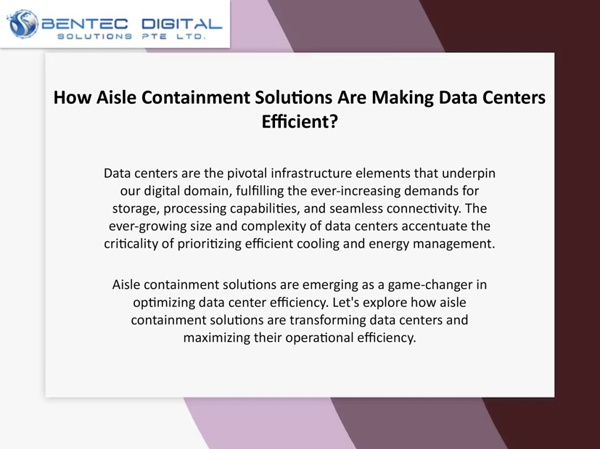 BENTEC DIGITAL
SOLUTIONS PTE LTD.

How Aisle Containment Solutions Are Making Data Centers Efficient?

Data centers are the pivotal infrastructure elements that underpin our digital domain, fulfilling the ever-increasing demands for storage, processing capabilities, and seamless connectivity. The ever-growing size and complexity of data centers accentuate the criticality of prioritizing efficient cooling and energy management.

Aisle containment solutions are emerging as a game-changer in optimizing data center efficiency. Let's explore how aisle containment solutions are transforming data centers and maximizing their operational efficiency.